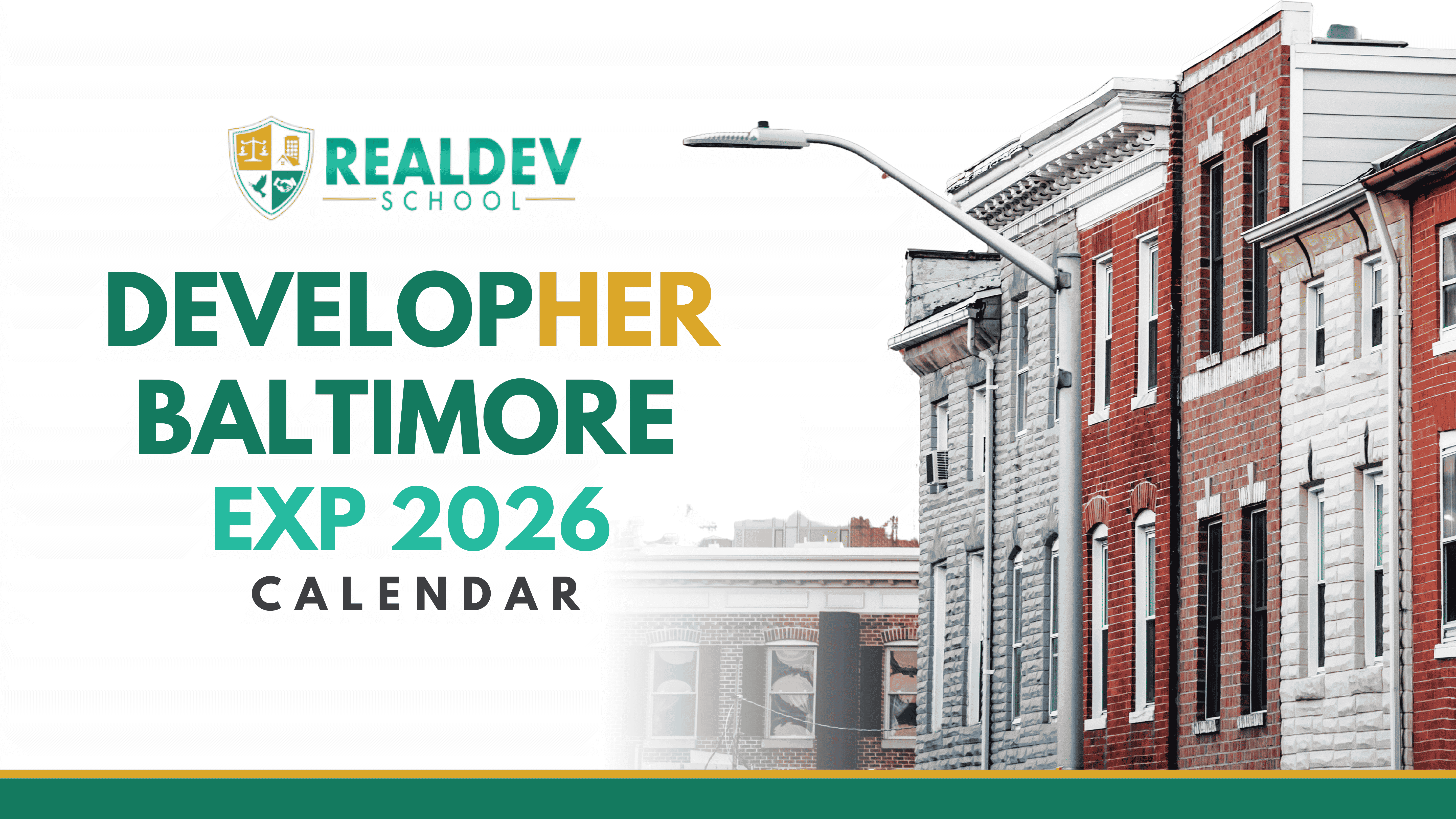 REALDEV
SCHOOL

DEVELOPHER
BALTIMORE
EXP 2026
CALENDAR